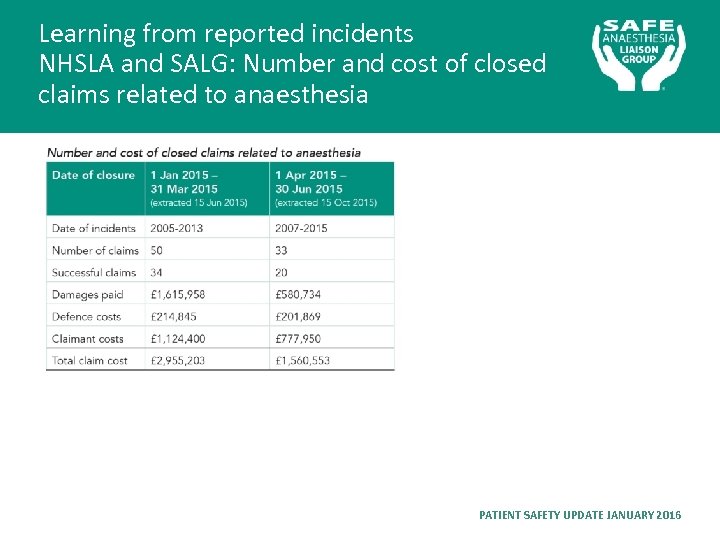 Learning from reported incidents
NHSLA and SALG: Number and cost of closed claims related to anaesthesia

SAFE ANAESTHESIA LIAISON GROUP

Number and cost of closed claims related to anaesthesia

| Date of closure | 1 Jan 2015 – 31 Mar 2015 (extracted 15 Jun 2015) | 1 Apr 2015 – 30 Jun 2015 (extracted 15 Oct 2015) |
|---|---|---|
| Date of incidents | 2005-2013 | 2007-2015 |
| Number of claims | 50 | 33 |
| Successful claims | 34 | 20 |
| Damages paid | £1,615,958 | £580,734 |
| Defence costs | £214,845 | £201,869 |
| Claimant costs | £1,124,400 | £777,950 |
| Total claim cost | £2,955,203 | £1,560,553 |

PATIENT SAFETY UPDATE JANUARY 2016